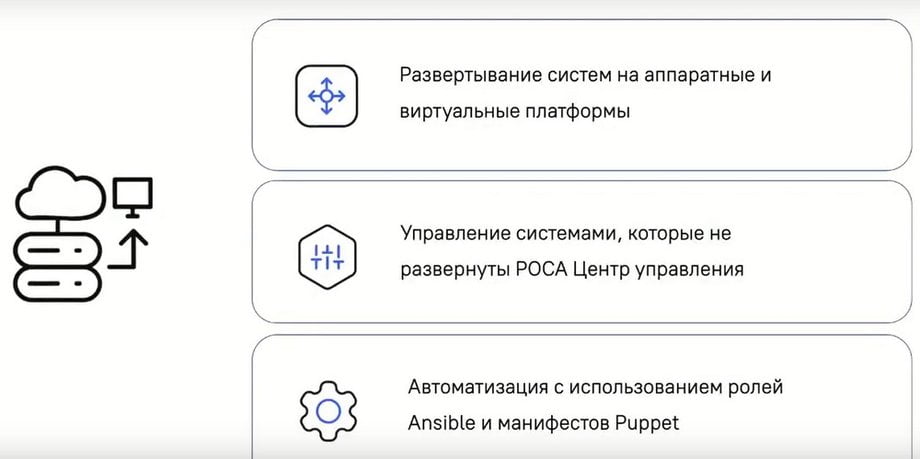 Развертывание систем на аппаратные и виртуальные платформы

Управление системами, которые не развернуты РОСА Центр управления

Автоматизация с использованием ролей Ansible и манифестов Puppet